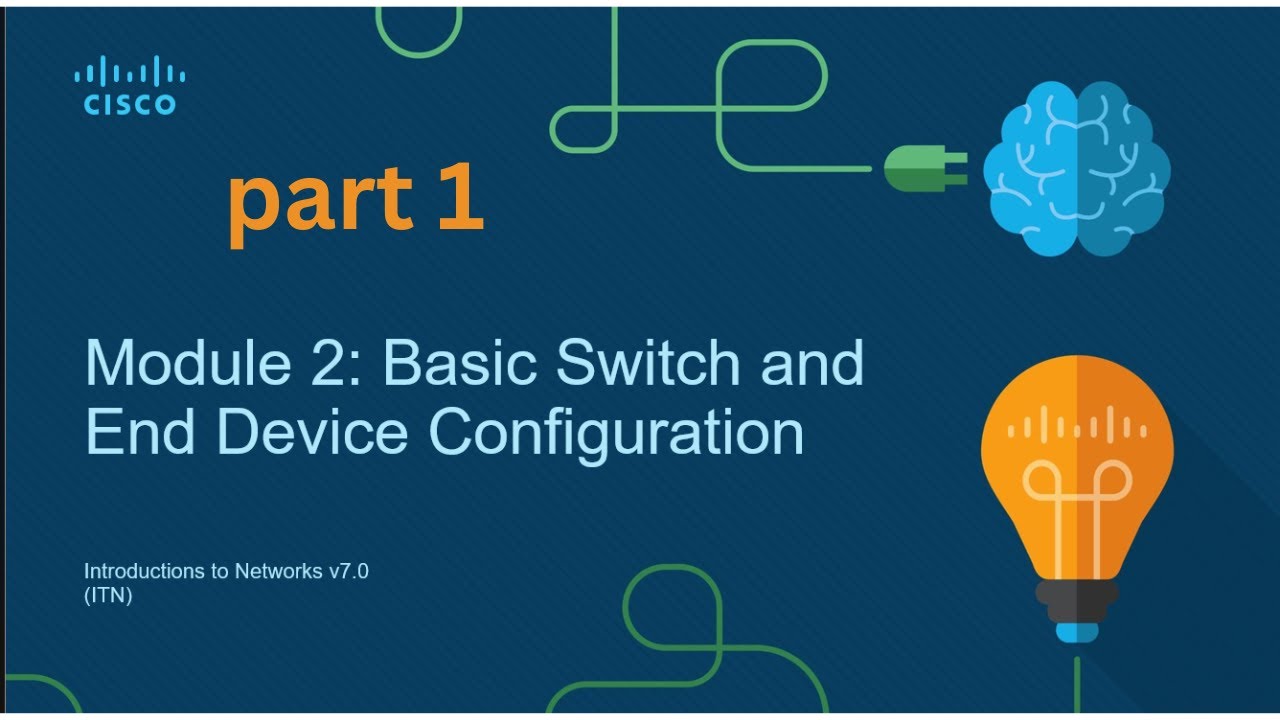 CISCO

part 1

Module 2: Basic Switch and End Device Configuration

Introductions to Networks v7.0 (ITN)